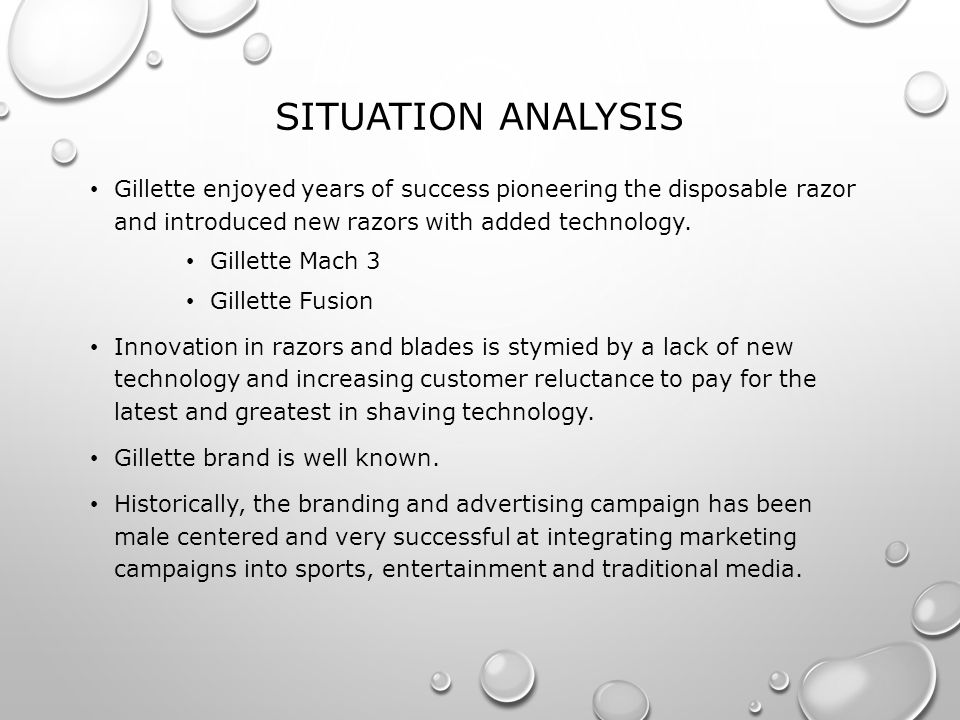 SITUATION ANALYSIS

• Gillette enjoyed years of success pioneering the disposable razor and introduced new razors with added technology.
  • Gillette Mach 3
  • Gillette Fusion
• Innovation in razors and blades is stymied by a lack of new technology and increasing customer reluctance to pay for the latest and greatest in shaving technology.
• Gillette brand is well known.
• Historically, the branding and advertising campaign has been male centered and very successful at integrating marketing campaigns into sports, entertainment and traditional media.